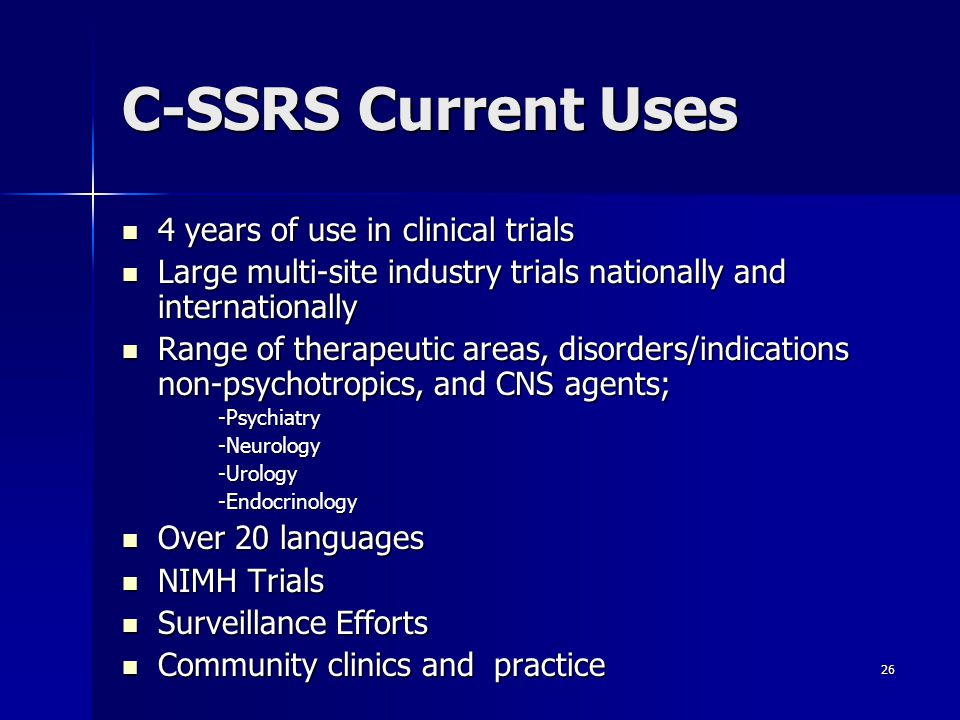 C-SSRS Current Uses

- 4 years of use in clinical trials
- Large multi-site industry trials nationally and internationally
- Range of therapeutic areas, disorders/indications non-psychotropics, and CNS agents;

-Psychiatry
-Neurology
-Urology
-Endocrinology

- Over 20 languages
- NIMH Trials
- Surveillance Efforts
- Community clinics and practice

26